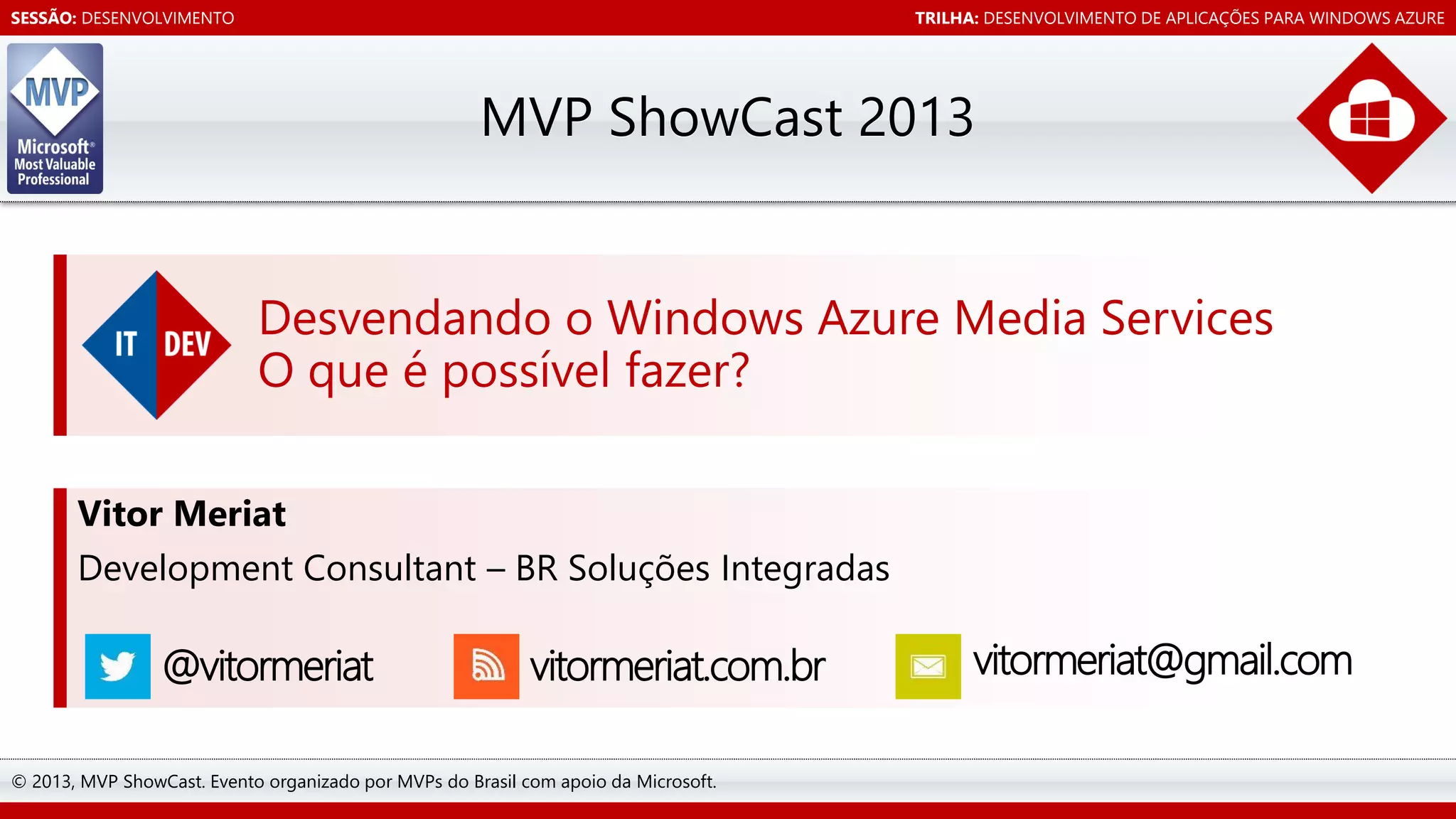 SESSÃO: DESENVOLVIMENTO

TRILHA: DESENVOLVIMENTO DE APLICAÇÕES PARA WINDOWS AZURE

MVP
Microsoft®
Most Valuable
Professional

MVP ShowCast 2013

IT DEV

Desvendando o Windows Azure Media Services
O que é possível fazer?

Vitor Meriat

Development Consultant – BR Soluções Integradas

@vitormeriat

vitormeriat.com.br

vitormeriat@gmail.com

© 2013, MVP ShowCast. Evento organizado por MVPs do Brasil com apoio da Microsoft.